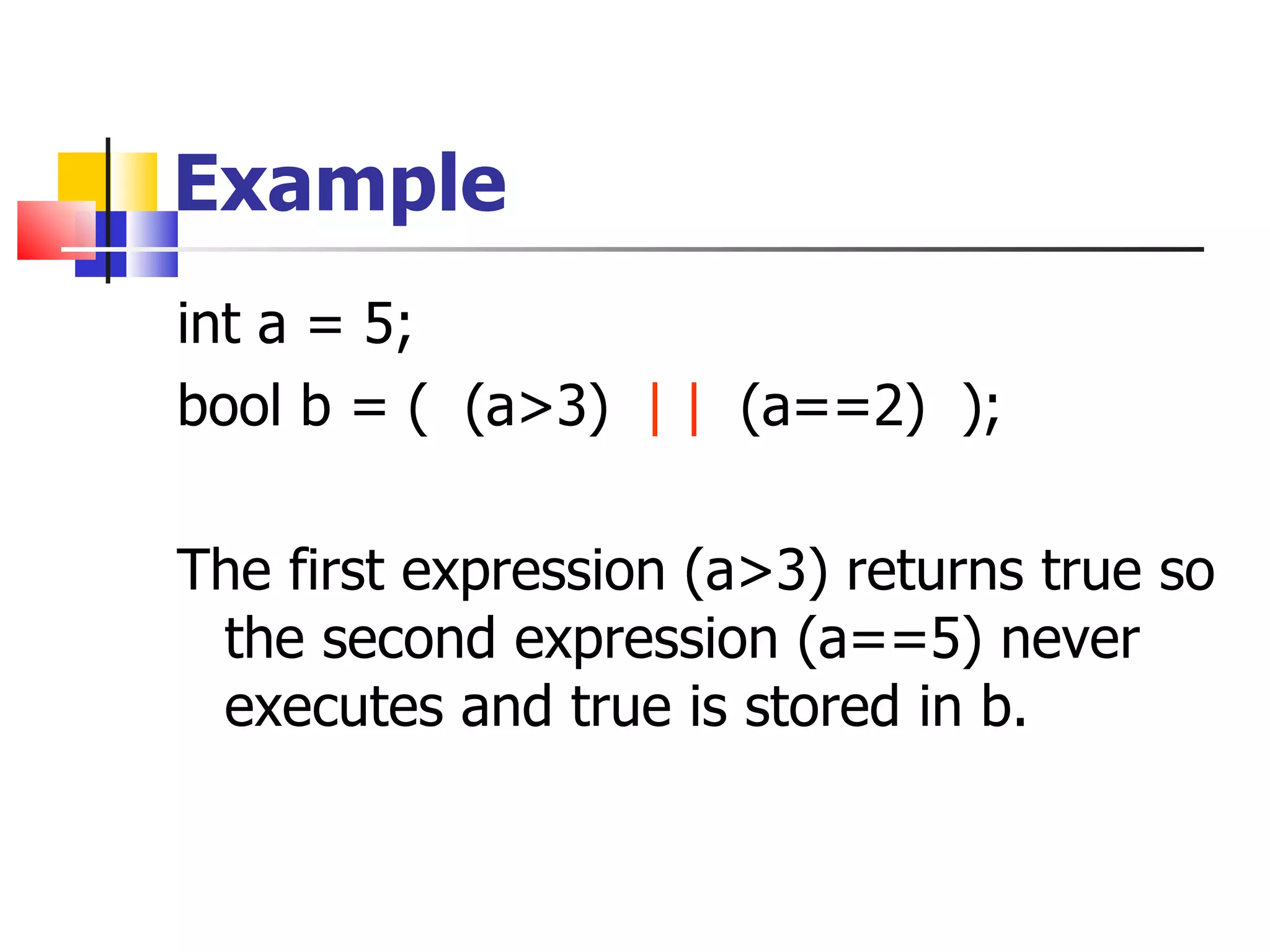 Example

int a = 5;

bool b = ( (a>3) || (a==2) );

The first expression (a>3) returns true so the second expression (a==5) never executes and true is stored in b.